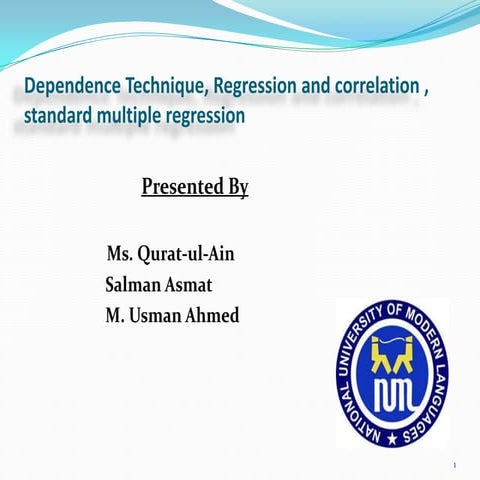 Dependence Technique, Regression and correlation , standard multiple regression

Presented By

Ms. Qurat-ul-Ain
Salman Asmat
M. Usman Ahmed

NATIONAL UNIVERSITY OF MODERN LANGUAGES

NUML

1